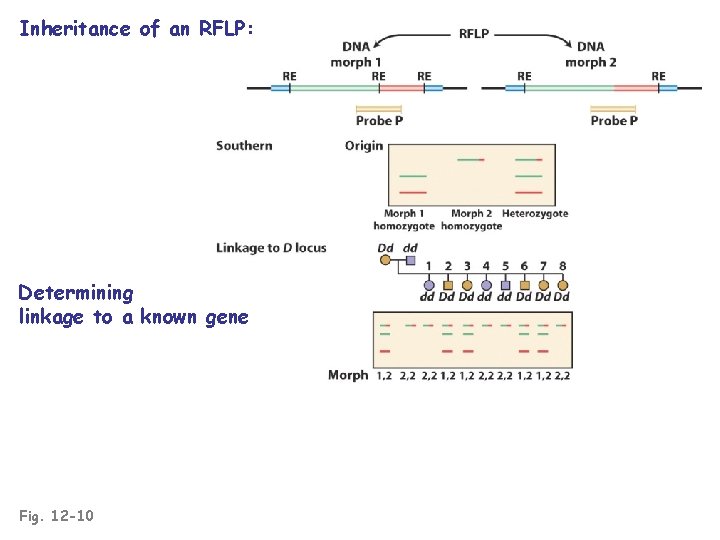 Inheritance of an RFLP:

RFLP

DNA morph 1

DNA morph 2

RE RE RE

RE RE

Probe P

Probe P

Southern

Origin

Morph 1 homozygote

Morph 2 homozygote

Heterozygote

Linkage to D locus

Dd dd

1 2 3 4 5 6 7 8

dd Dd Dd dd dd Dd Dd Dd

Determining linkage to a known gene

Morph 1,2 2,2 2,2 1,2 1,2 2,2 2,2 1,2 1,2 2,2

Fig. 12-10